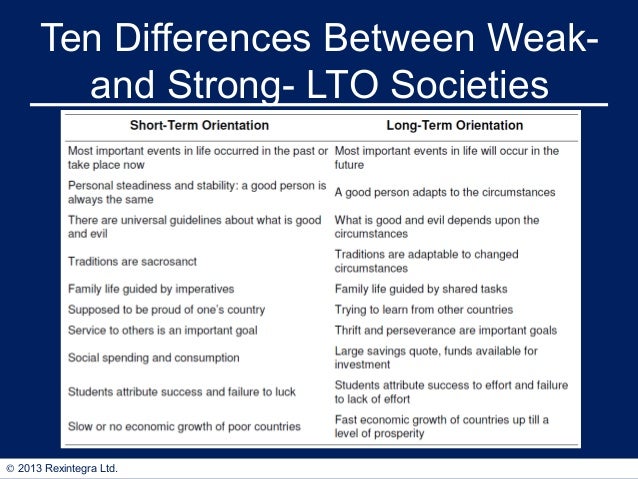 Ten Differences Between Weak- and Strong- LTO Societies

| Short-Term Orientation | Long-Term Orientation |
|---|---|
| Most important events in life occurred in the past or take place now | Most important events in life will occur in the future |
| Personal steadiness and stability: a good person is always the same | A good person adapts to the circumstances |
| There are universal guidelines about what is good and evil | What is good and evil depends upon the circumstances |
| Traditions are sacrosanct | Traditions are adaptable to changed circumstances |
| Family life guided by imperatives | Family life guided by shared tasks |
| Supposed to be proud of one's country | Trying to learn from other countries |
| Service to others is an important goal | Thrift and perseverance are important goals |
| Social spending and consumption | Large savings quote, funds available for investment |
| Students attribute success and failure to luck | Students attribute success to effort and failure to lack of effort |
| Slow or no economic growth of poor countries | Fast economic growth of countries up till a level of prosperity |

© 2013 Rexintegra Ltd.